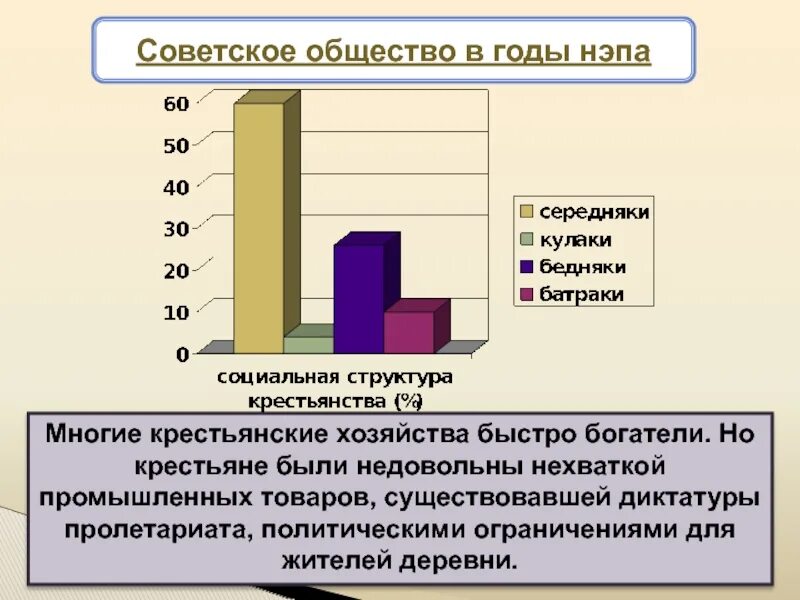 Советское общество в годы нэпа

60
50
40
30
20
10
0

середняки
кулаки
бедняки
батраки

социальная структура крестьянства (%)

Многие крестьянские хозяйства быстро богатели. Но крестьяне были недовольны нехваткой промышленных товаров, существовавшей диктатуры пролетариата, политическими ограничениями для жителей деревни.